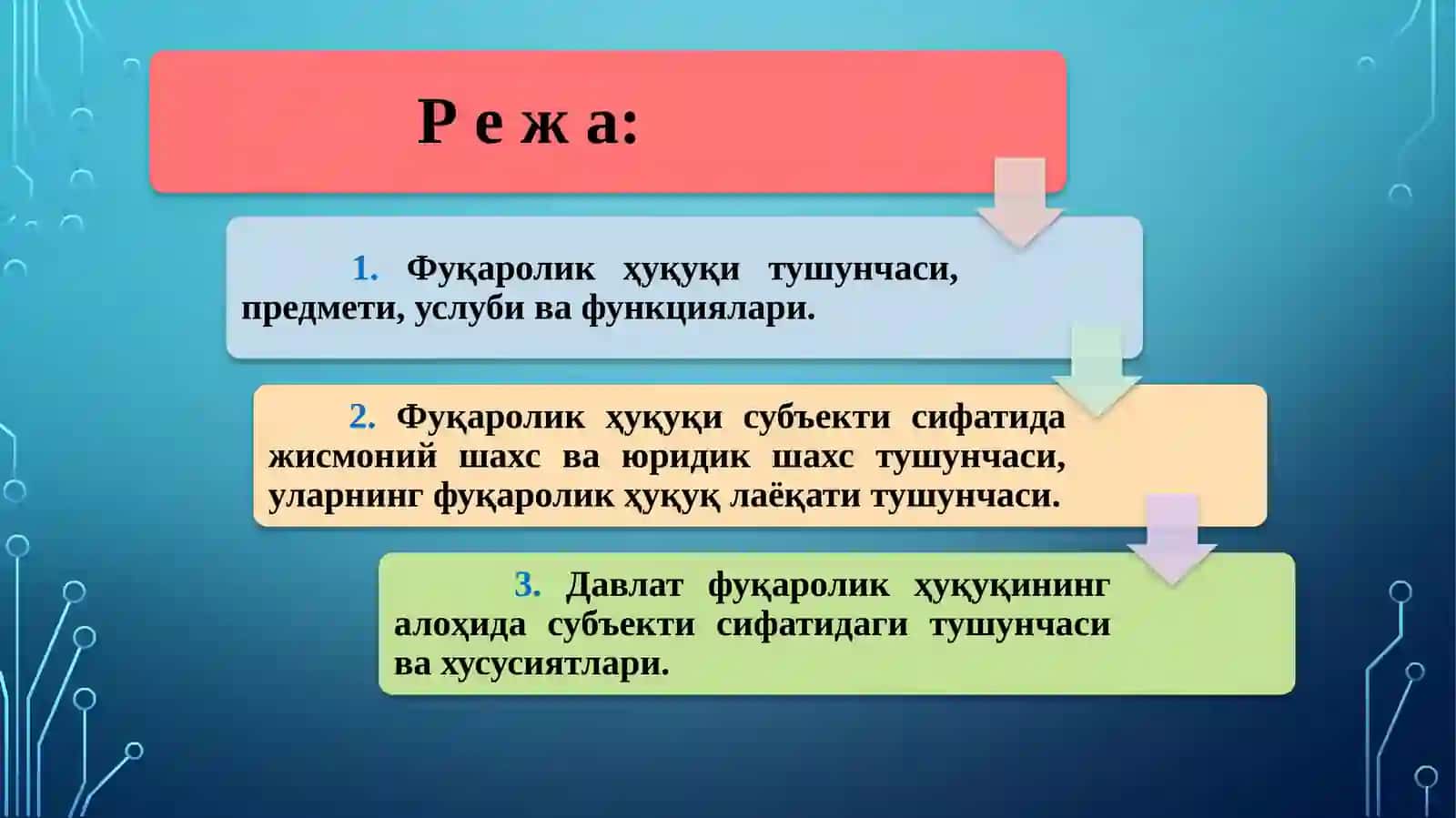 Р е ж а:

1. Фуқаролик ҳуқуқи тушунчаси, предмети, услуби ва функциялари.

2. Фуқаролик ҳуқуқи субъекти сифатида жисмоний шахс ва юридик шахс тушунчаси, уларнинг фуқаролик ҳуқуқ лаёқати тушунчаси.

3. Давлат фуқаролик ҳуқуқининг алоҳида субъекти сифатидаги тушунчаси ва хусусиятлари.